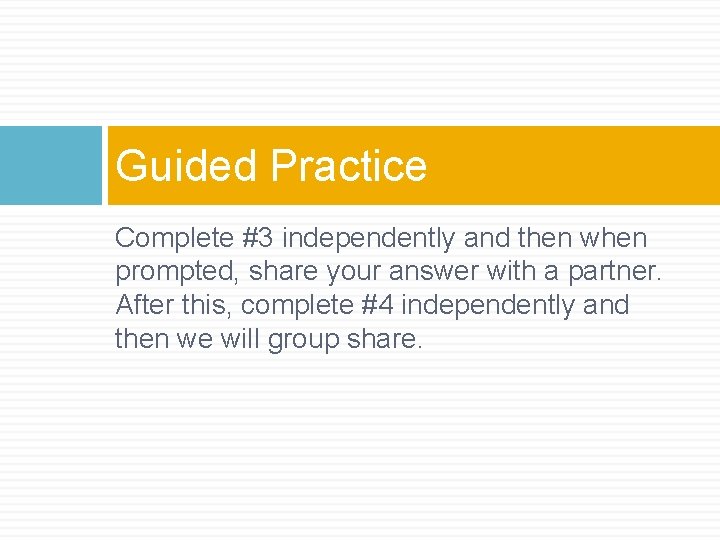 Guided Practice

Complete #3 independently and then when prompted, share your answer with a partner. After this, complete #4 independently and then we will group share.